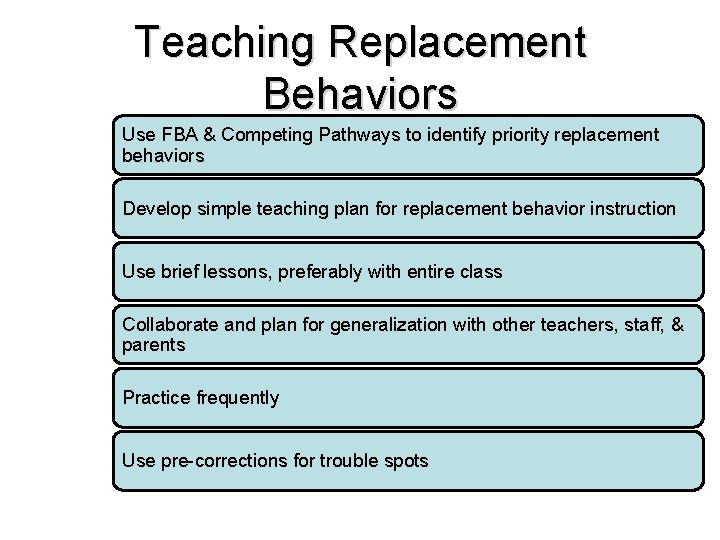 Teaching Replacement Behaviors

Use FBA & Competing Pathways to identify priority replacement behaviors

Develop simple teaching plan for replacement behavior instruction

Use brief lessons, preferably with entire class

Collaborate and plan for generalization with other teachers, staff, & parents

Practice frequently

Use pre-corrections for trouble spots